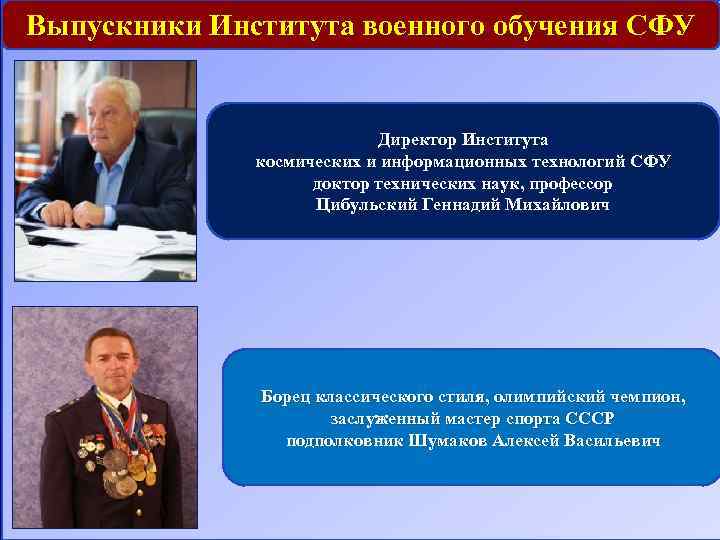 Выпускники Института военного обучения СФУ

Директор Института космических и информационных технологий СФУ доктор технических наук, профессор Цибульский Геннадий Михайлович

Борец классического стиля, олимпийский чемпион, заслуженный мастер спорта СССР подполковник Шумаков Алексей Васильевич